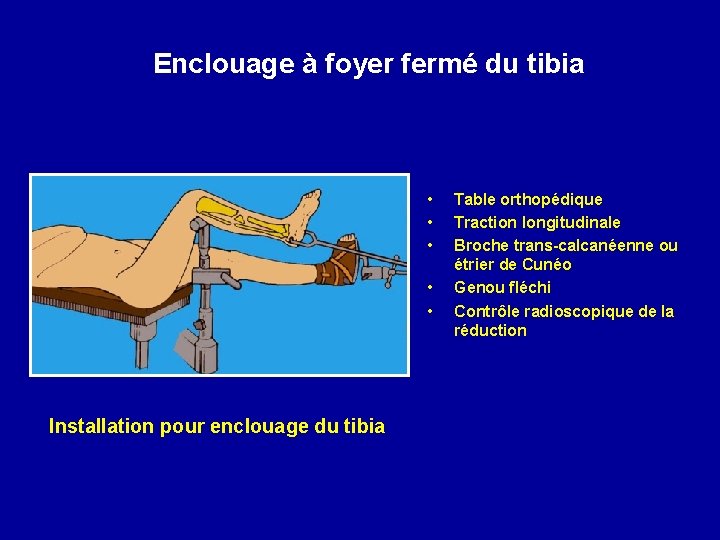 Enclouage à foyer fermé du tibia

• Table orthopédique
• Traction longitudinale
• Broche trans-calcanéenne ou étrier de Cunéo
• Genou fléchi
• Contrôle radioscopique de la réduction

Installation pour enclouage du tibia